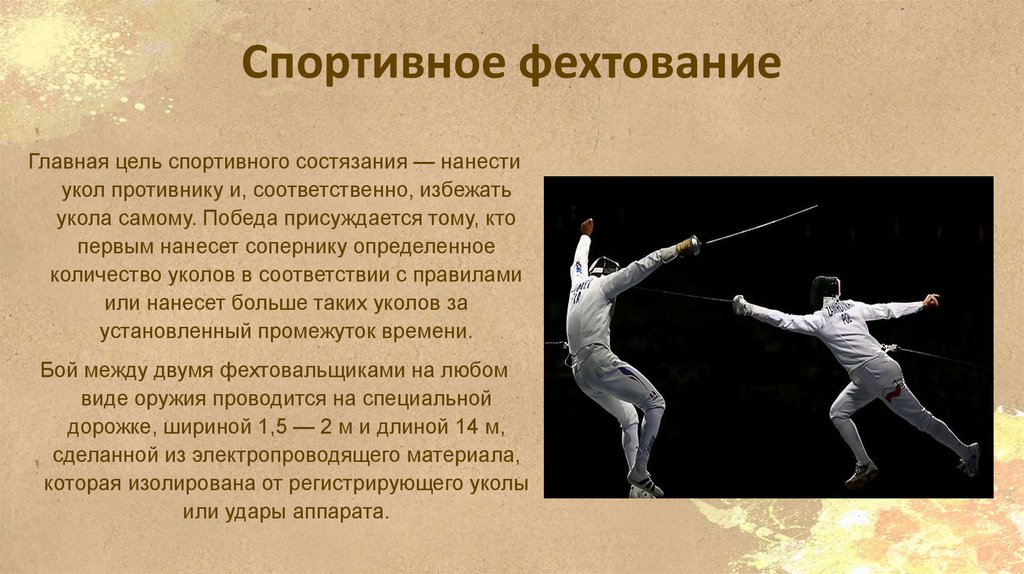 Спортивное фехтование

Главная цель спортивного состязания — нанести укол противнику и, соответственно, избежать укола самому. Победа присуждается тому, кто первым нанесет сопернику определенное количество уколов в соответствии с правилами или нанесет больше таких уколов за установленный промежуток времени.

Бой между двумя фехтовальщиками на любом виде оружия проводится на специальной дорожке, шириной 1,5 — 2 м и длиной 14 м, сделанной из электропроводящего материала, которая изолирована от регистрирующего уколы или удары аппарата.